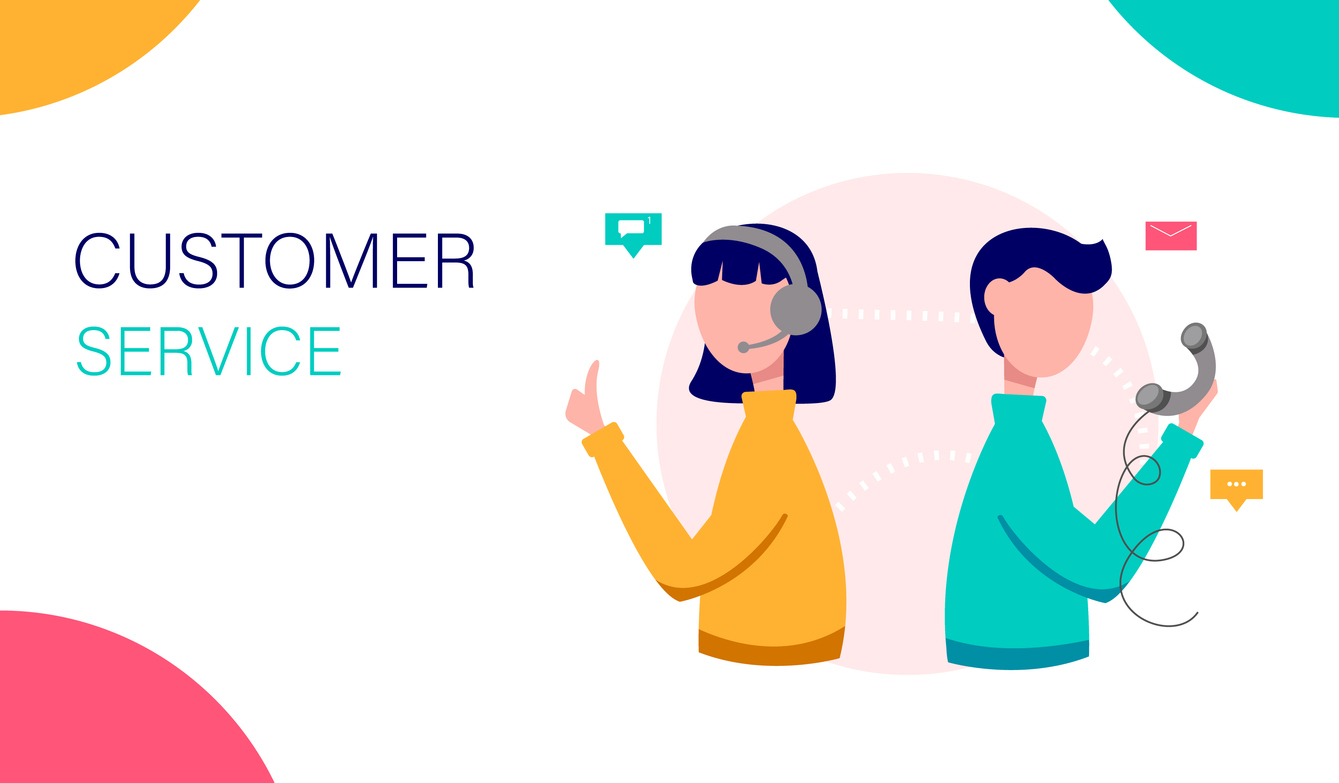 CUSTOMER
SERVICE

1